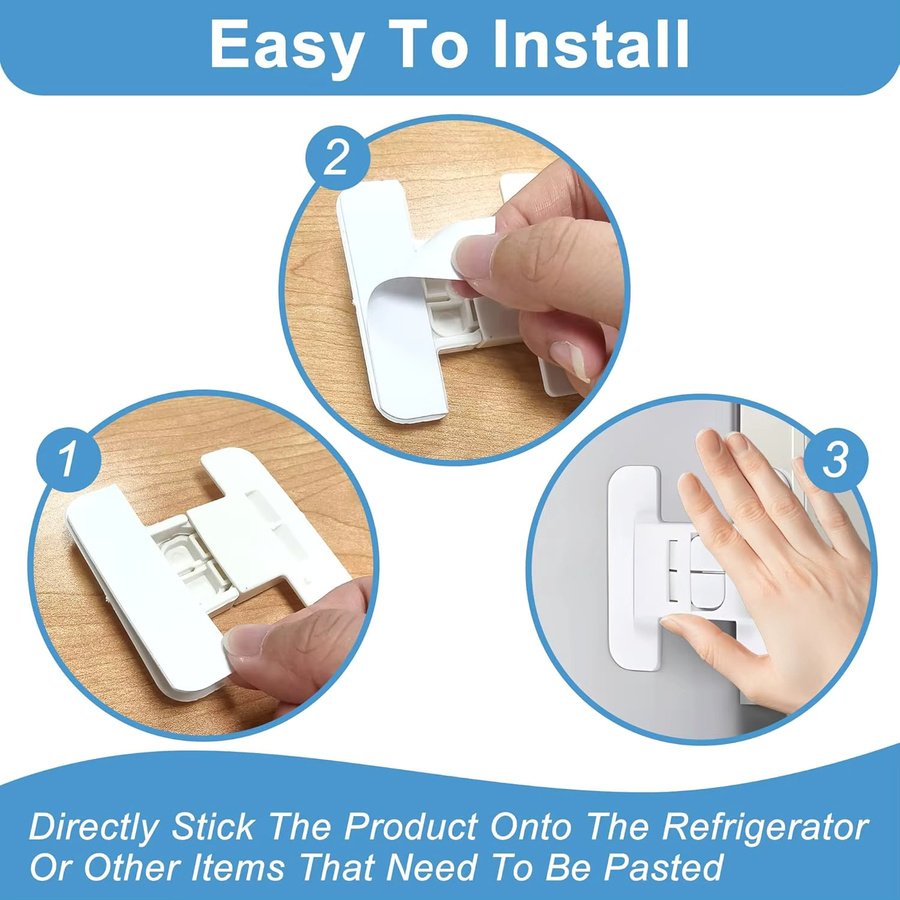 Easy To Install

2

1

3

Directly Stick The Product Onto The Refrigerator Or Other Items That Need To Be Pasted